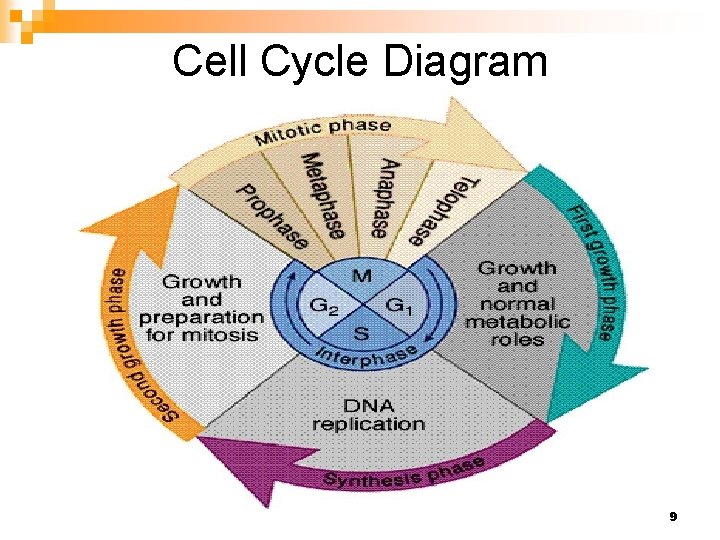 Cell Cycle Diagram

Mitotic phase

Prophase

Metaphase

Anaphase

Telophase

First growth phase

Growth and normal metabolic roles

M

$G_2$

$G_1$

S

Interphase

Growth and preparation for mitosis

Second growth phase

DNA replication

Synthesis phase

9